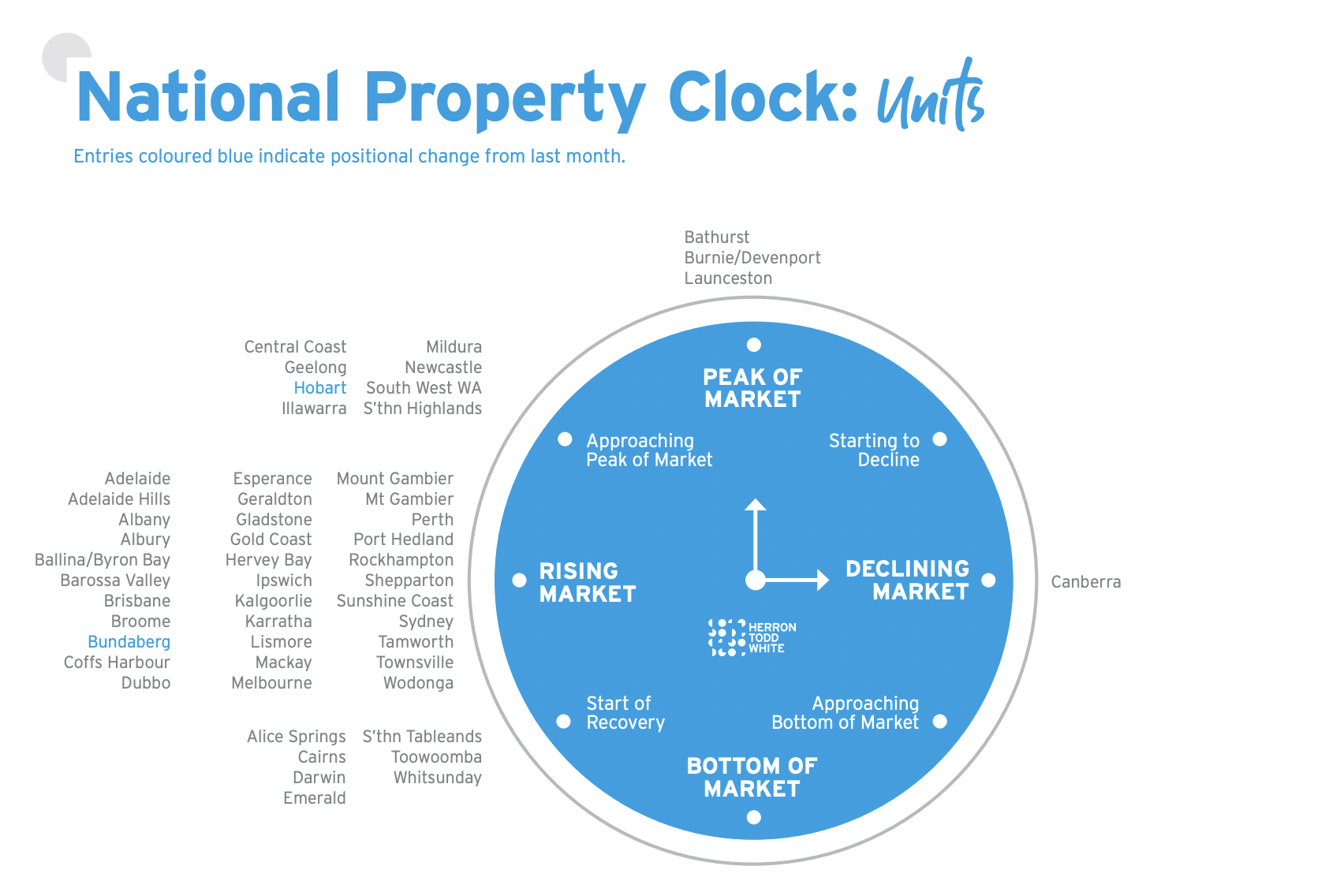 National Property Clock: Units

Entries coloured blue indicate positional change from last month.

Bathurst
Burnie/Devenport
Launceston

Central Coast
Geelong
Hobart
Illawarra

Mildura
Newcastle
South West WA
S'thn Highlands

Adelaide
Adelaide Hills
Albany
Albury
Ballina/Byron Bay
Barossa Valley
Brisbane
Broome
Bundaberg
Coffs Harbour
Dubbo

Esperance
Geraldton
Gladstone
Gold Coast
Hervey Bay
Ipswich
Kalgoorlie
Karratha
Lismore
Mackay
Melbourne

Mount Gambier
Mt Gambier
Perth
Port Hedland
Rockhampton
Shepparton
Sunshine Coast
Sydney
Tamworth
Townsville
Wodonga

Alice Springs
Cairns
Darwin
Emerald

S'thn Tableands
Toowoomba
Whitsunday

PEAK OF MARKET

Approaching Peak of Market

Starting to Decline

RISING MARKET

DECLINING MARKET

Canberra

HERRON TODD WHITE

Start of Recovery

Approaching Bottom of Market

BOTTOM OF MARKET